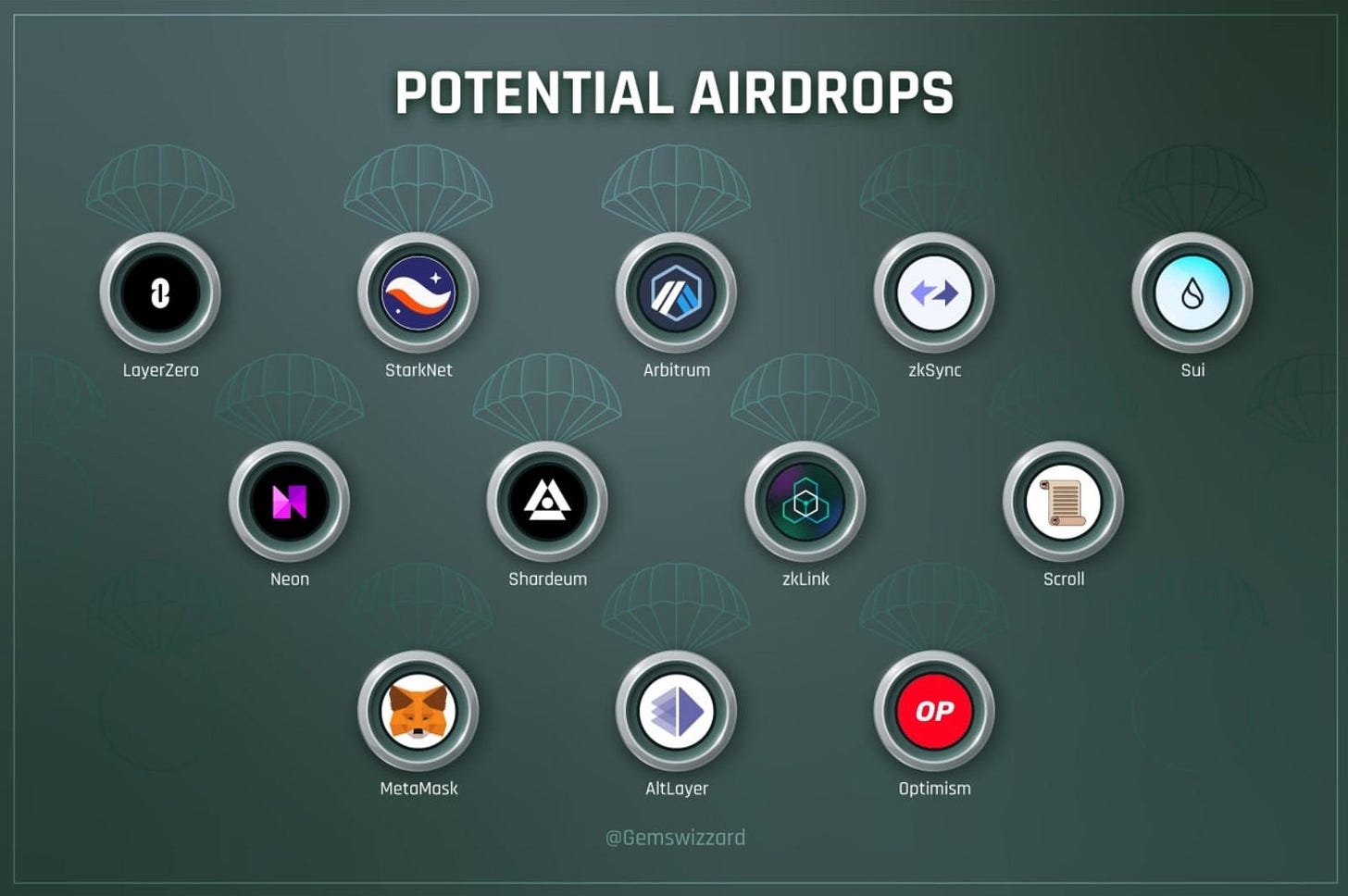 POTENTIAL AIRDROPS

LayerZero
StarkNet
Arbitrum
zkSync
Sui

Neon
Shardeum
zkLink
Scroll

MetaMask
AltLayer
OP
Optimism

@Gemswizzard